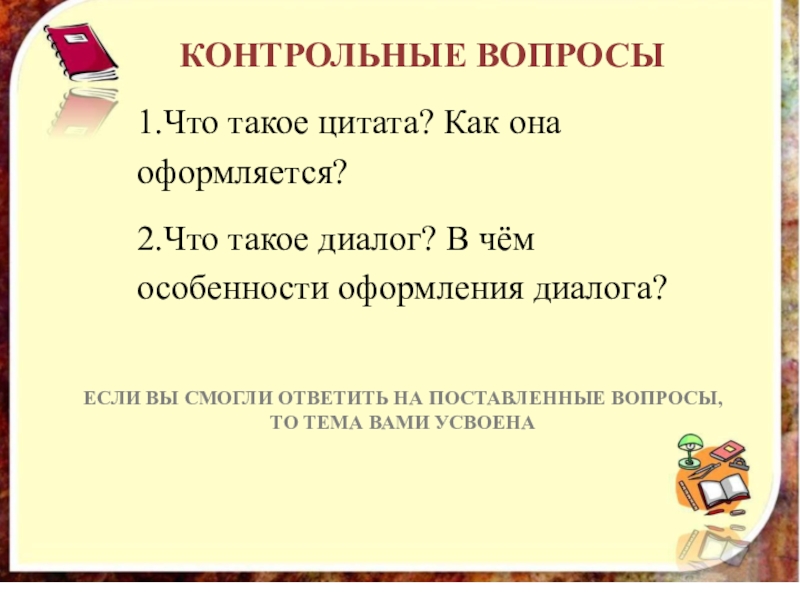 КОНТРОЛЬНЫЕ ВОПРОСЫ

1.Что такое цитата? Как она оформляется?

2.Что такое диалог? В чём особенности оформления диалога?

ЕСЛИ ВЫ СМОГЛИ ОТВЕТИТЬ НА ПОСТАВЛЕННЫЕ ВОПРОСЫ, ТО ТЕМА ВАМИ УСВОЕНА